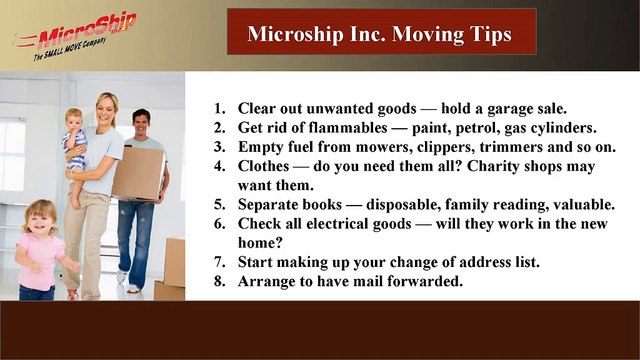 MicroShip
The SMALL MOVE Company

Microship Inc. Moving Tips

1. Clear out unwanted goods — hold a garage sale.
2. Get rid of flammables — paint, petrol, gas cylinders.
3. Empty fuel from mowers, clippers, trimmers and so on.
4. Clothes — do you need them all? Charity shops may want them.
5. Separate books — disposable, family reading, valuable.
6. Check all electrical goods — will they work in the new home?
7. Start making up your change of address list.
8. Arrange to have mail forwarded.